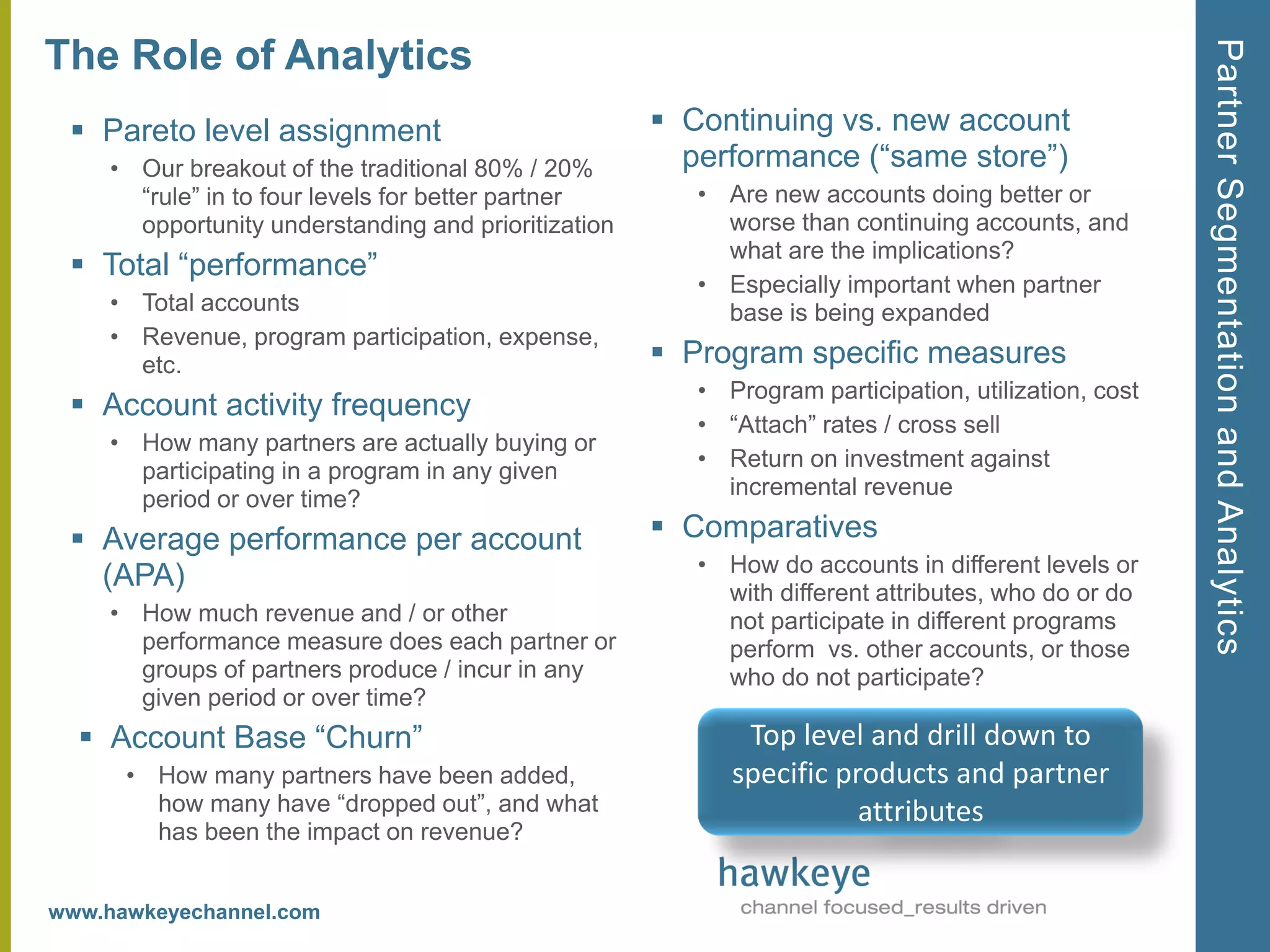 The Role of Analytics

▪ Pareto level assignment
• Our breakout of the traditional 80% / 20% “rule” in to four levels for better partner opportunity understanding and prioritization

▪ Total “performance”
• Total accounts
• Revenue, program participation, expense, etc.

▪ Account activity frequency
• How many partners are actually buying or participating in a program in any given period or over time?

▪ Average performance per account (APA)
• How much revenue and / or other performance measure does each partner or groups of partners produce / incur in any given period or over time?

▪ Account Base “Churn”
• How many partners have been added, how many have “dropped out”, and what has been the impact on revenue?

▪ Continuing vs. new account performance (“same store”)
• Are new accounts doing better or worse than continuing accounts, and what are the implications?
• Especially important when partner base is being expanded

▪ Program specific measures
• Program participation, utilization, cost
• “Attach” rates / cross sell
• Return on investment against incremental revenue

▪ Comparatives
• How do accounts in different levels or with different attributes, who do or do not participate in different programs perform vs. other accounts, or those who do not participate?

Top level and drill down to specific products and partner attributes

hawkeye
channel focused_results driven

www.hawkeyechannel.com

Partner Segmentation and Analytics